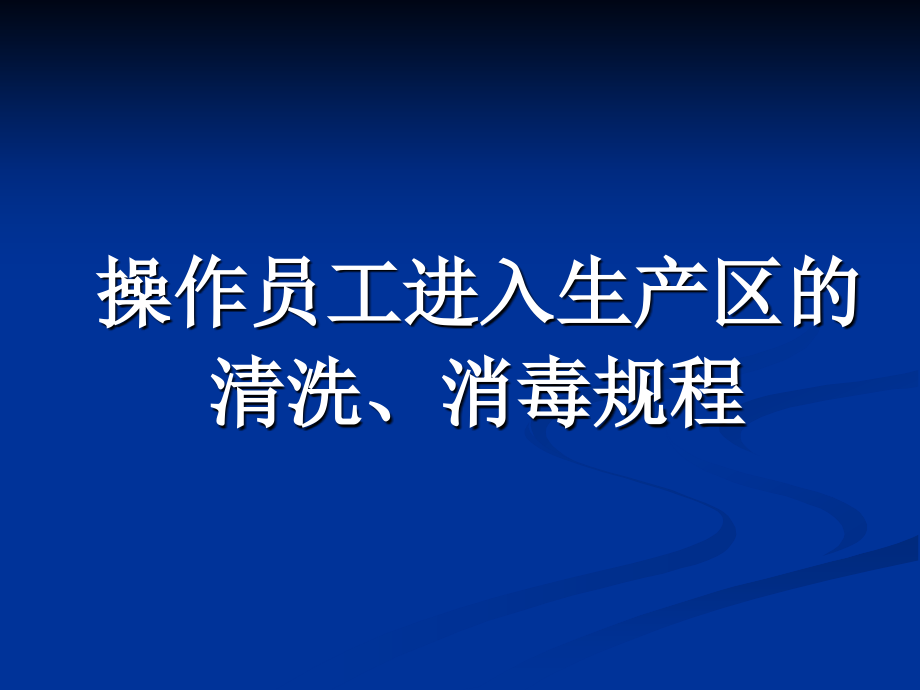 操作员工进入生产区的清洗、消毒规程